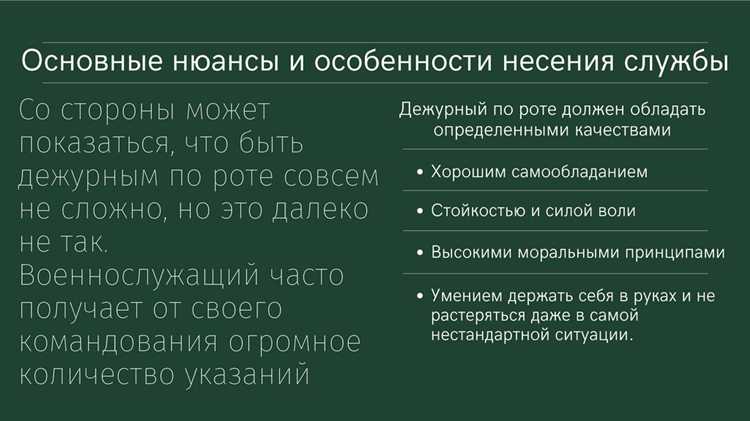 Основные нюансы и особенности несения службы

Со стороны может показаться, что быть дежурным по роте совсем не сложно, но это далеко не так. Военнослужащий часто получает от своего командования огромное количество указаний

Дежурный по роте должен обладать определенными качествами

• Хорошим самообладанием

• Стойкостью и силой воли

• Высокими моральными принципами

• Умением держать себя в руках и не растеряться даже в самой нестандартной ситуации.